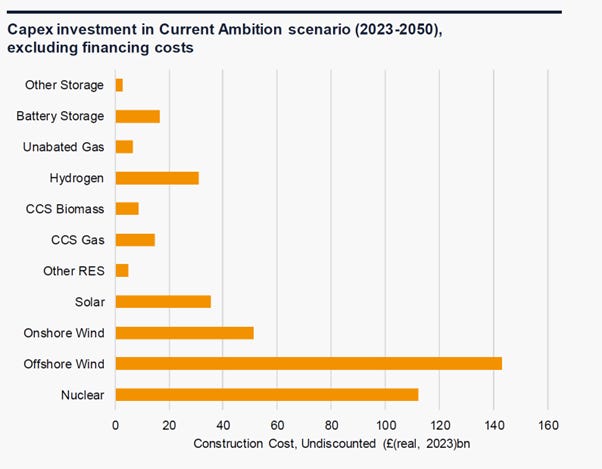 Capex investment in Current Ambition scenario (2023-2050), excluding financing costs

Other Storage
Battery Storage
Unabated Gas
Hydrogen
CCS Biomass
CCS Gas
Other RES
Solar
Onshore Wind
Offshore Wind
Nuclear

0 20 40 60 80 100 120 140 160

Construction Cost, Undiscounted (£(real, 2023)bn